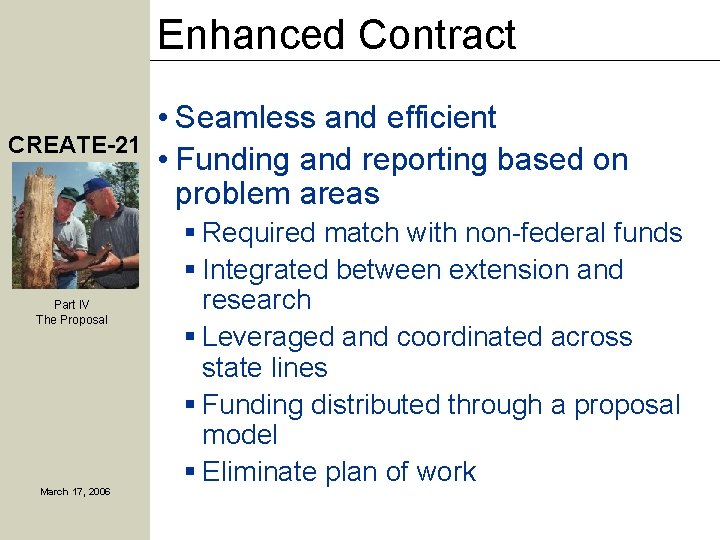 Enhanced Contract

CREATE-21

Part IV
The Proposal

March 17, 2006

• Seamless and efficient
• Funding and reporting based on problem areas
▪ Required match with non-federal funds
▪ Integrated between extension and research
▪ Leveraged and coordinated across state lines
▪ Funding distributed through a proposal model
▪ Eliminate plan of work